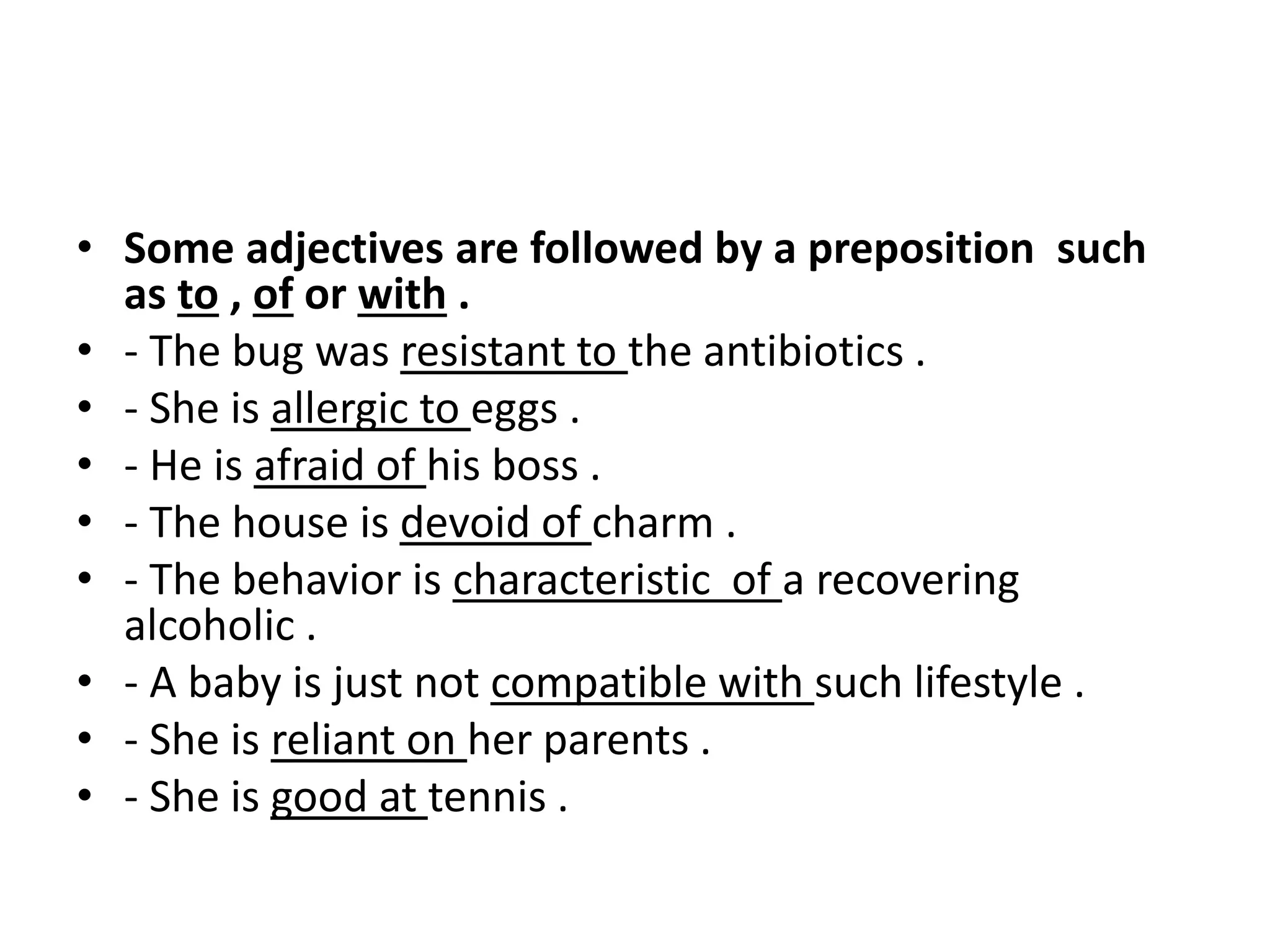 • Some adjectives are followed by a preposition such as to , of or with .
• - The bug was resistant to the antibiotics .
• - She is allergic to eggs .
• - He is afraid of his boss .
• - The house is devoid of charm .
• - The behavior is characteristic of a recovering alcoholic .
• - A baby is just not compatible with such lifestyle .
• - She is reliant on her parents .
• - She is good at tennis .